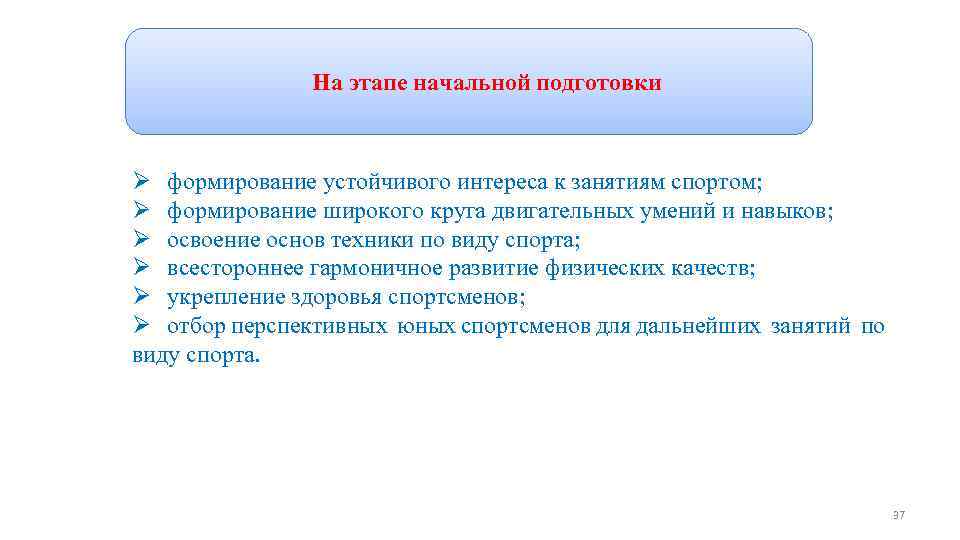 На этапе начальной подготовки

➢ формирование устойчивого интереса к занятиям спортом;
➢ формирование широкого круга двигательных умений и навыков;
➢ освоение основ техники по виду спорта;
➢ всестороннее гармоничное развитие физических качеств;
➢ укрепление здоровья спортсменов;
➢ отбор перспективных юных спортсменов для дальнейших занятий по виду спорта.

37